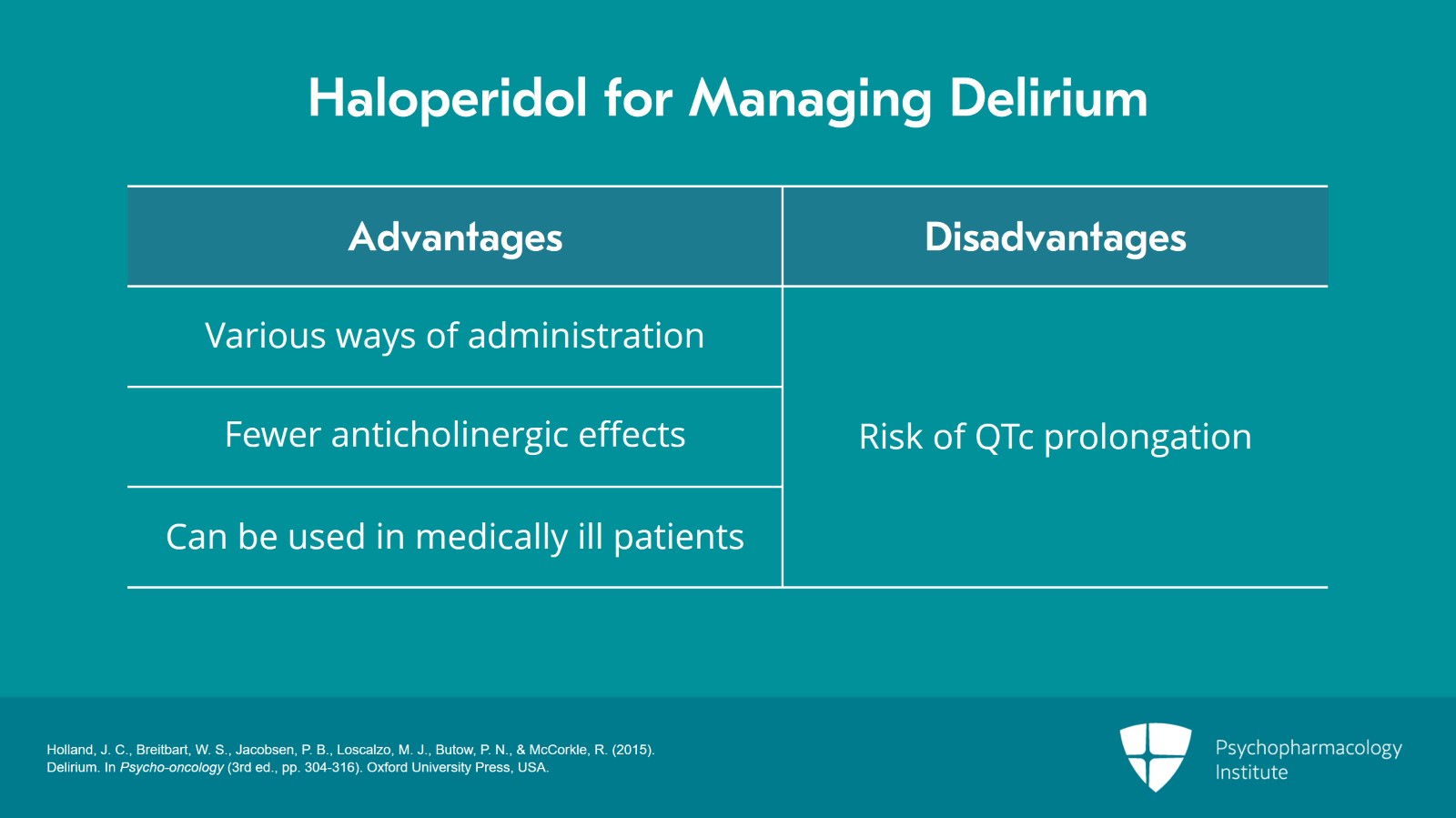 Haloperidol for Managing Delirium

| Advantages | Disadvantages |
|---|---|
| Various ways of administration | Risk of QTc prolongation |
| Fewer anticholinergic effects | |
| Can be used in medically ill patients | |

Holland, J. C., Breitbart, W. S., Jacobsen, P. B., Loscalzo, M. J., Butow, P. N., & McCorkle, R. (2015). Delirium. In Psycho-oncology (3rd ed., pp. 304-316). Oxford University Press, USA.

Psychopharmacology Institute